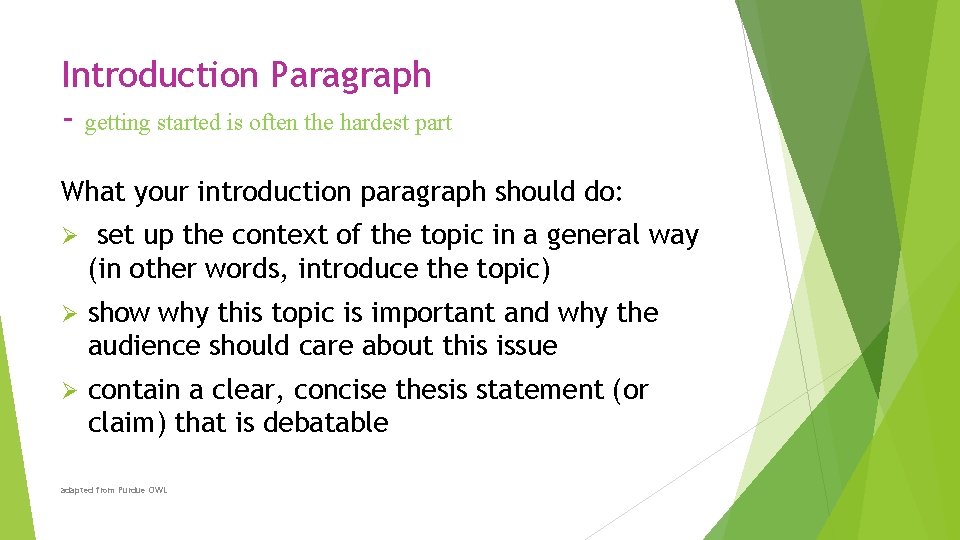 Introduction Paragraph
- getting started is often the hardest part

What your introduction paragraph should do:

➢ set up the context of the topic in a general way (in other words, introduce the topic)

➢ show why this topic is important and why the audience should care about this issue

➢ contain a clear, concise thesis statement (or claim) that is debatable

adapted from Purdue OWL